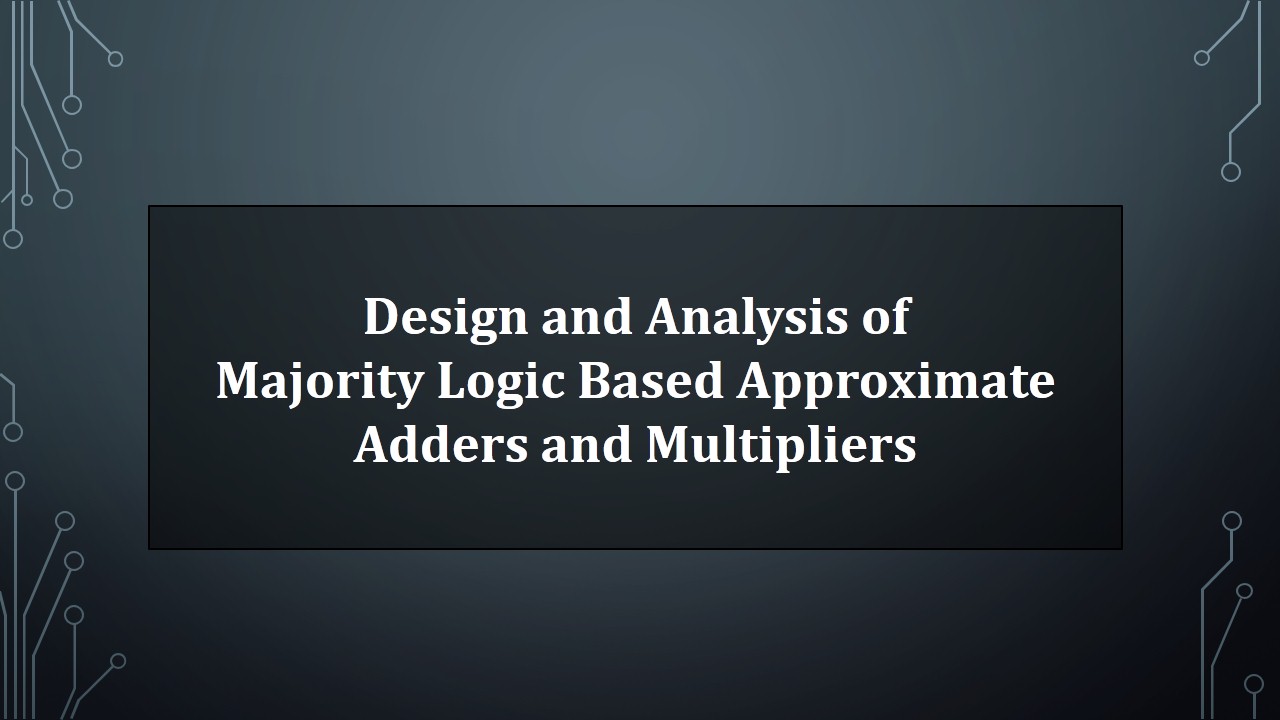 Design and Analysis of
Majority Logic Based Approximate
Adders and Multipliers